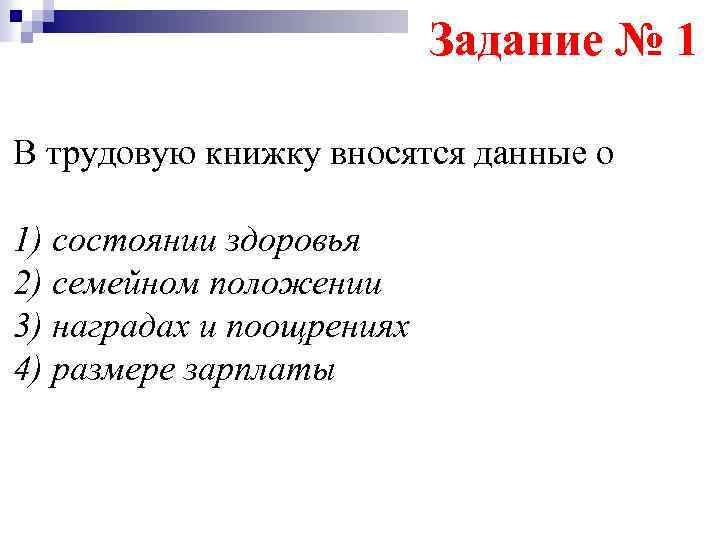 Задание № 1

В трудовую книжку вносятся данные о

1) состоянии здоровья
2) семейном положении
3) наградах и поощрениях
4) размере зарплаты